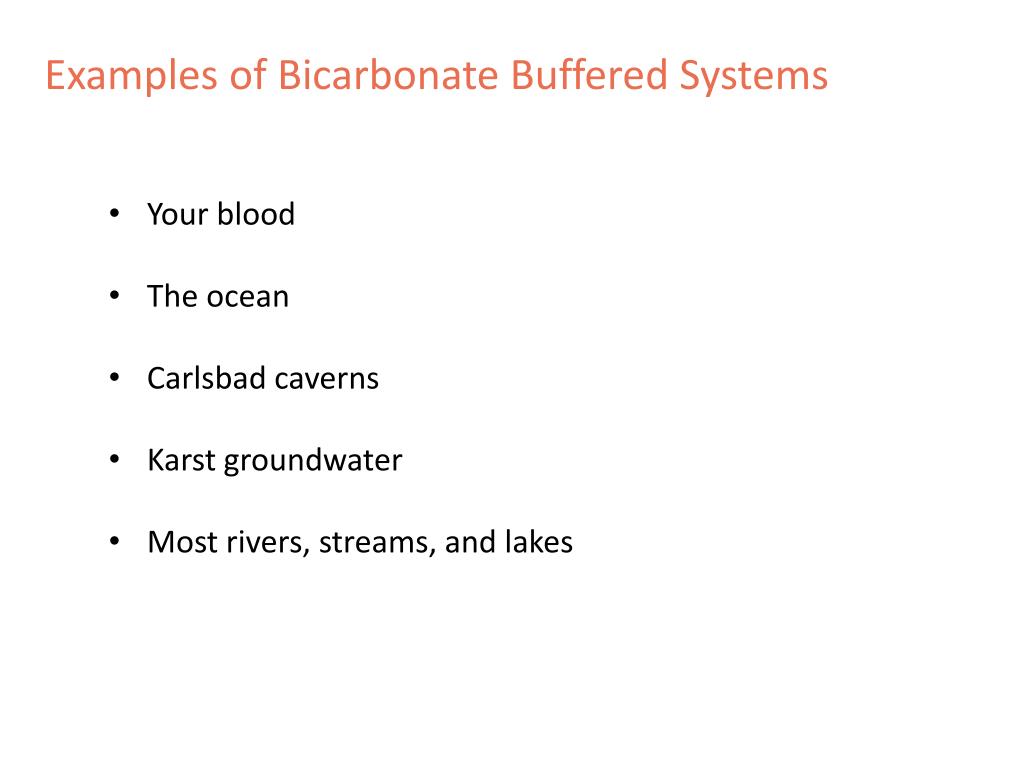 Examples of Bicarbonate Buffered Systems

• Your blood
• The ocean
• Carlsbad caverns
• Karst groundwater
• Most rivers, streams, and lakes